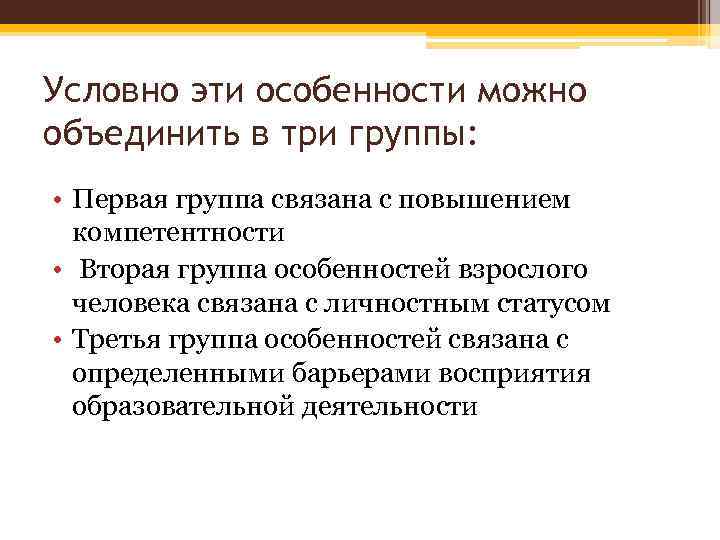 Условно эти особенности можно объединить в три группы:

• Первая группа связана с повышением компетентности
• Вторая группа особенностей взрослого человека связана с личностным статусом
• Третья группа особенностей связана с определенными барьерами восприятия образовательной деятельности